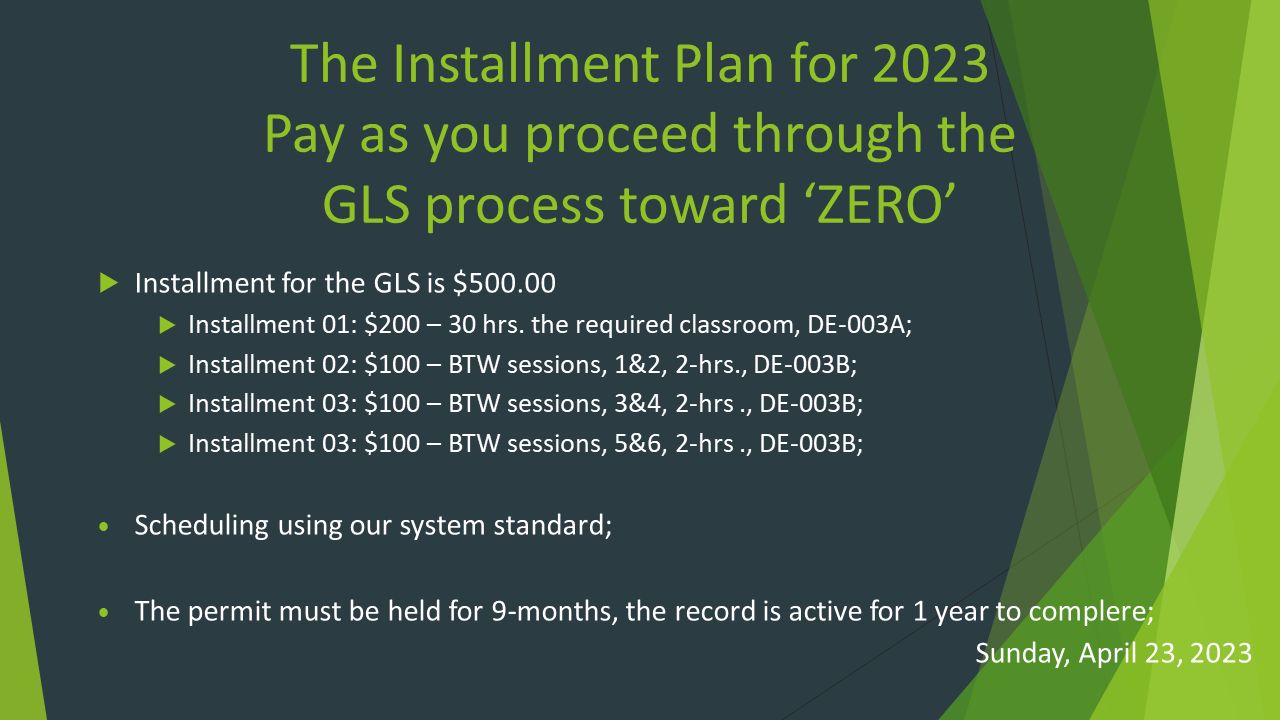 The Installment Plan for 2023
Pay as you proceed through the GLS process toward ‘ZERO’

Installment for the GLS is $500.00

Installment 01: $200 – 30 hrs. the required classroom, DE-003A;

Installment 02: $100 – BTW sessions, 1&2, 2-hrs., DE-003B;

Installment 03: $100 – BTW sessions, 3&4, 2-hrs ., DE-003B;

Installment 03: $100 – BTW sessions, 5&6, 2-hrs ., DE-003B;

Scheduling using our system standard;

The permit must be held for 9-months, the record is active for 1 year to complere;

Sunday, April 23, 2023